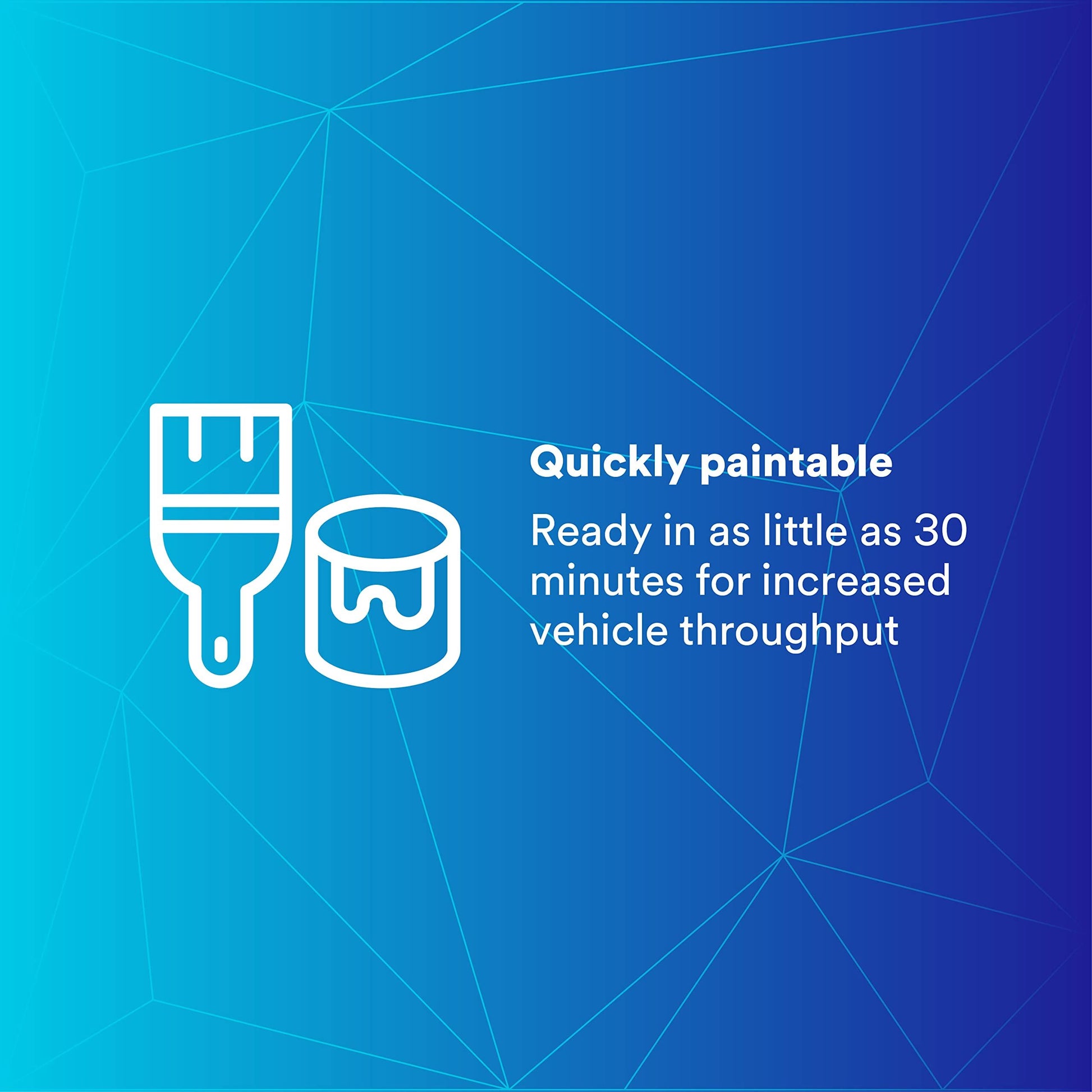 Quickly paintable

Ready in as little as 30 minutes for increased vehicle throughput